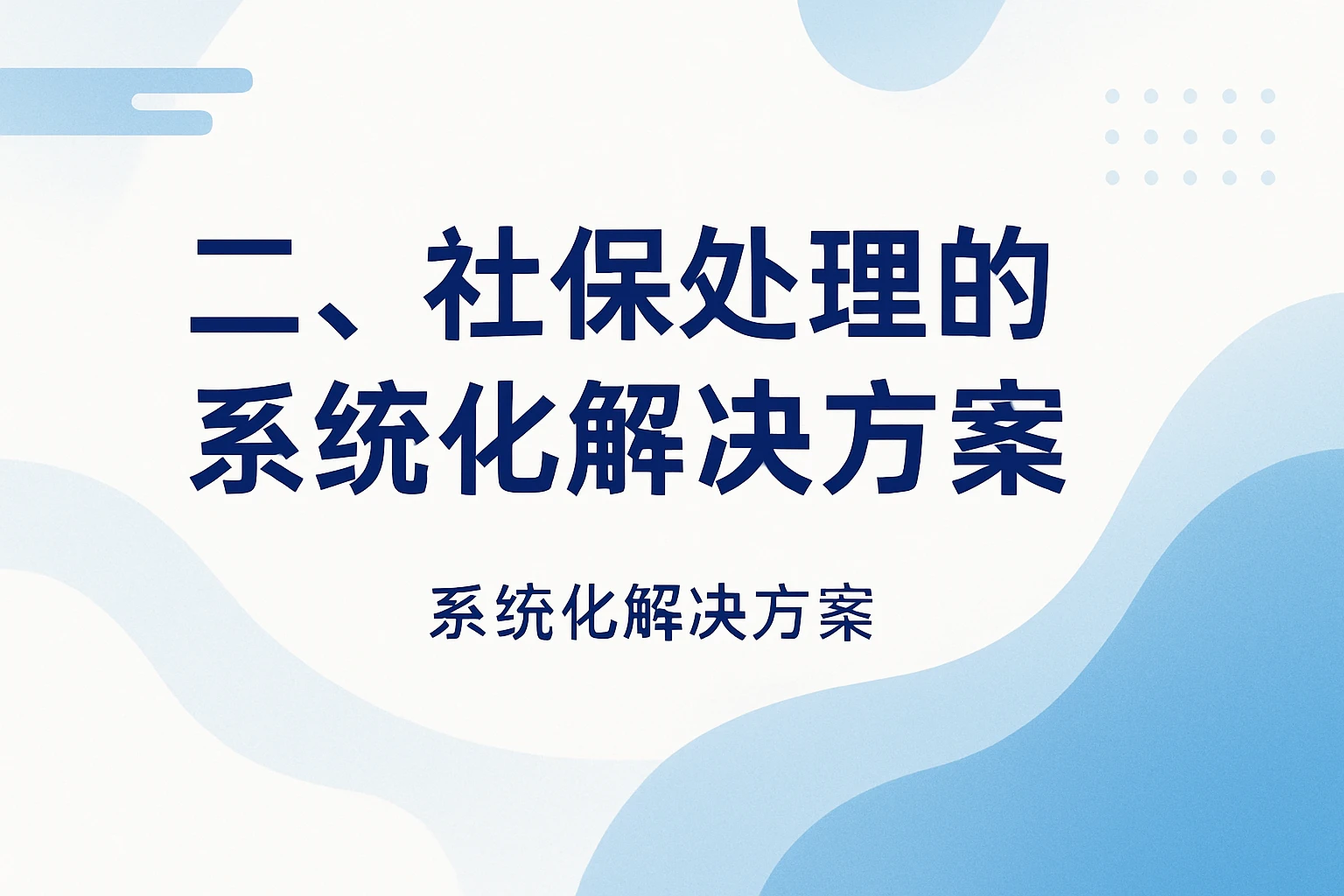 二、社保处理的系统化解决方案

系统化解决方案